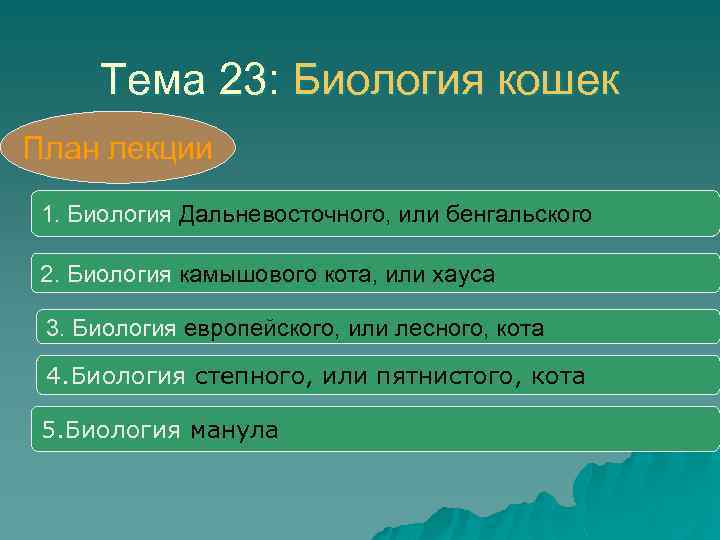 Тема 23: Биология кошек

План лекции

1. Биология Дальневосточного, или бенгальского

2. Биология камышового кота, или хауса

3. Биология европейского, или лесного, кота

4.Биология степного, или пятнистого, кота

5.Биология манула